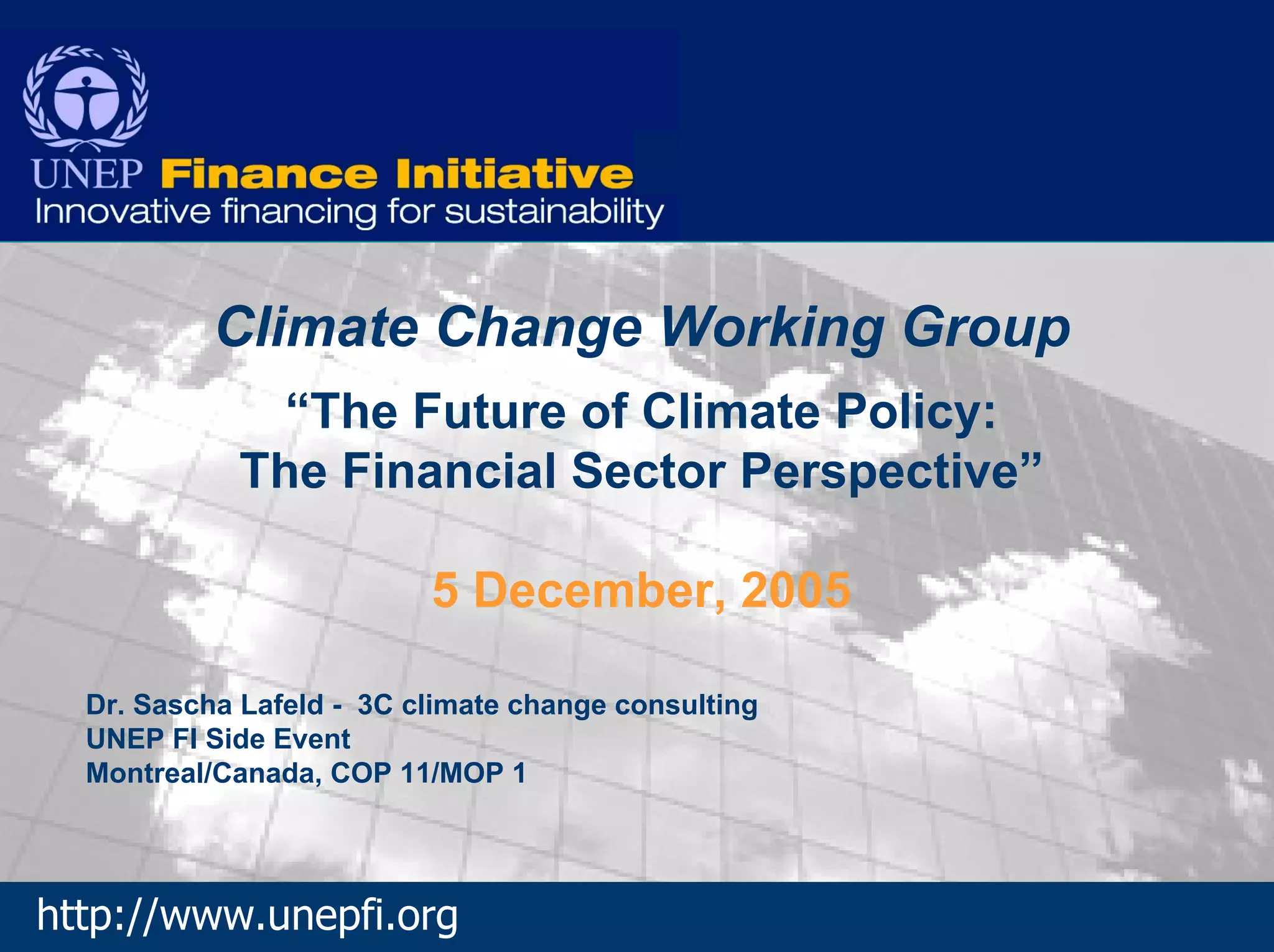 UNEP Finance Initiative
Innovative financing for sustainability

Climate Change Working Group

“The Future of Climate Policy:
The Financial Sector Perspective”

5 December, 2005

Dr. Sascha Lafeld - 3C climate change consulting
UNEP FI Side Event
Montreal/Canada, COP 11/MOP 1

http://www.unepfi.org